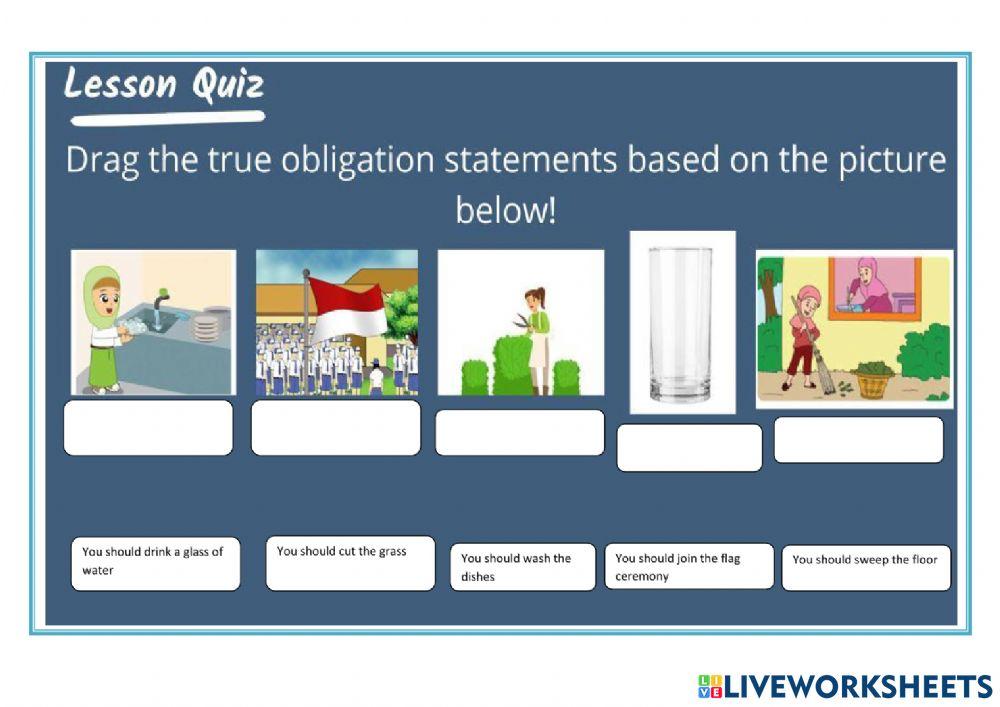 Lesson Quiz

Drag the true obligation statements based on the picture below!

You should drink a glass of water

You should cut the grass

You should wash the dishes

You should join the flag ceremony

You should sweep the floor

LIVEWORKSHEETS